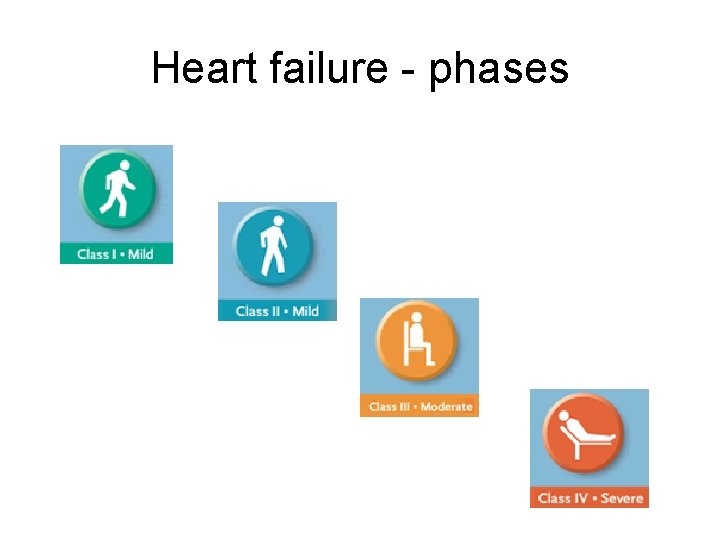 Heart failure - phases

Class I • Mild

Class II • Mild

Class III • Moderate

Class IV • Severe